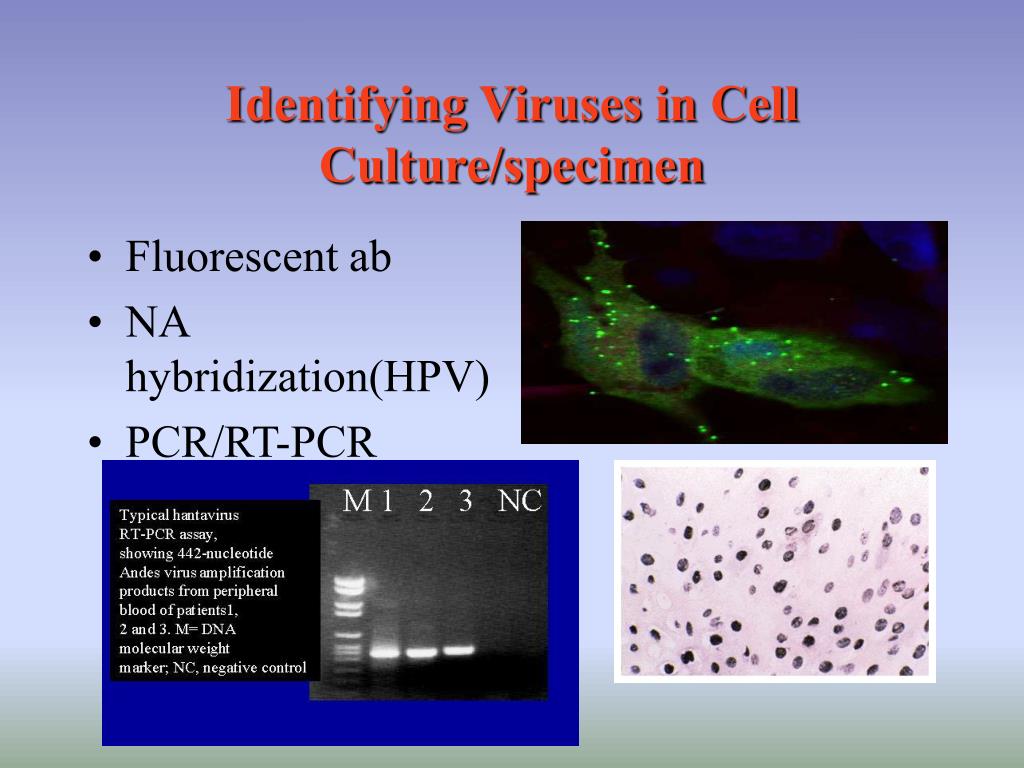 Identifying Viruses in Cell Culture/specimen

• Fluorescent ab
• NA hybridization(HPV)
• PCR/RT-PCR

Typical hantavirus RT-PCR assay, showing 442-nucleotide Andes virus amplification products from peripheral blood of patients1, 2 and 3. M= DNA molecular weight marker; NC, negative control

M 1 2 3 NC